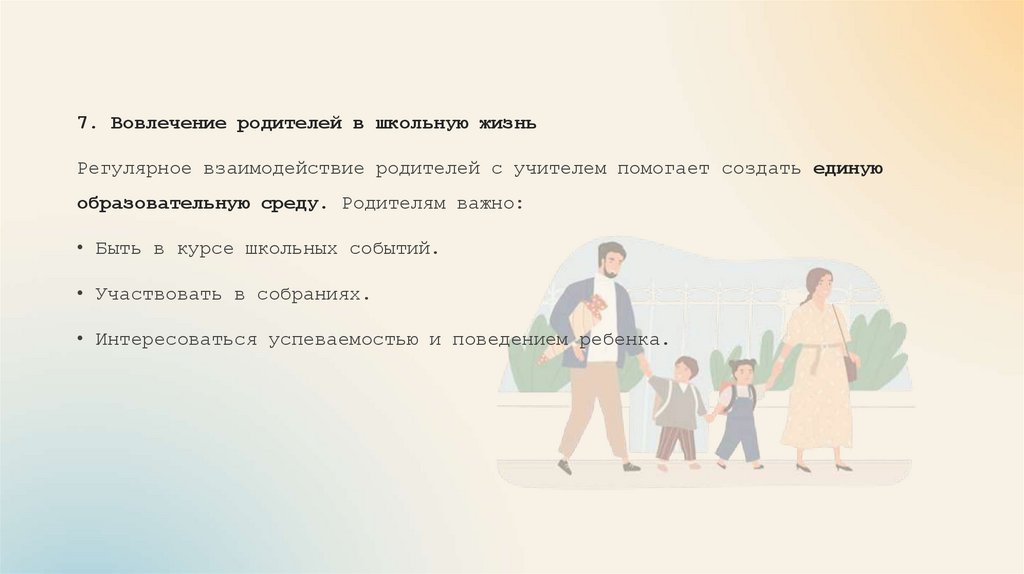 7. Вовлечение родителей в школьную жизнь

Регулярное взаимодействие родителей с учителем помогает создать единую образовательную среду. Родителям важно:

• Быть в курсе школьных событий.

• Участвовать в собраниях.

• Интересоваться успеваемостью и поведением ребенка.